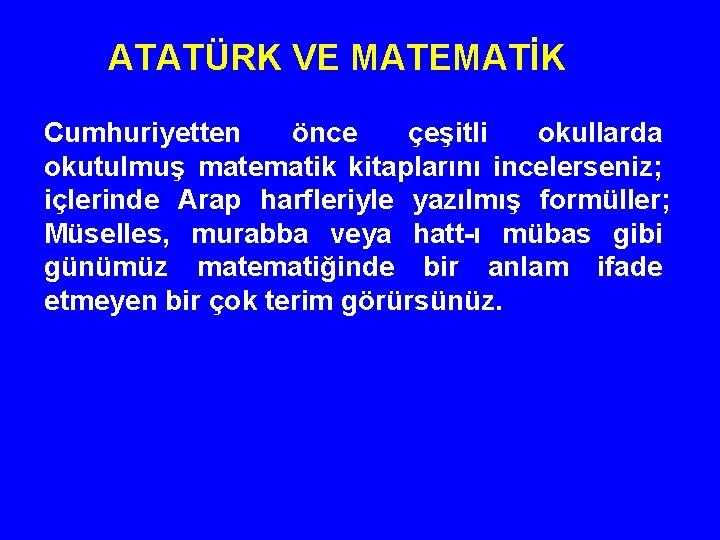 ATATÜRK VE MATEMATİK

Cumhuriyetten önce çeşitli okullarda okutulmuş matematik kitaplarını incelerseniz; içlerinde Arap harfleriyle yazılmış formüller; Müselles, murabba veya hatt-ı mübas gibi günümüz matematiğinde bir anlam ifade etmeyen bir çok terim görürsünüz.